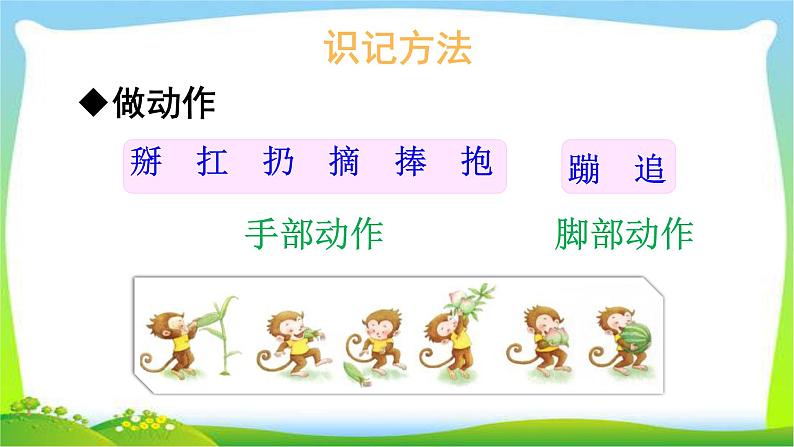 识记方法

◆做动作

掰 扛 扔 摘 捧 抱

蹦 追

手部动作

脚部动作